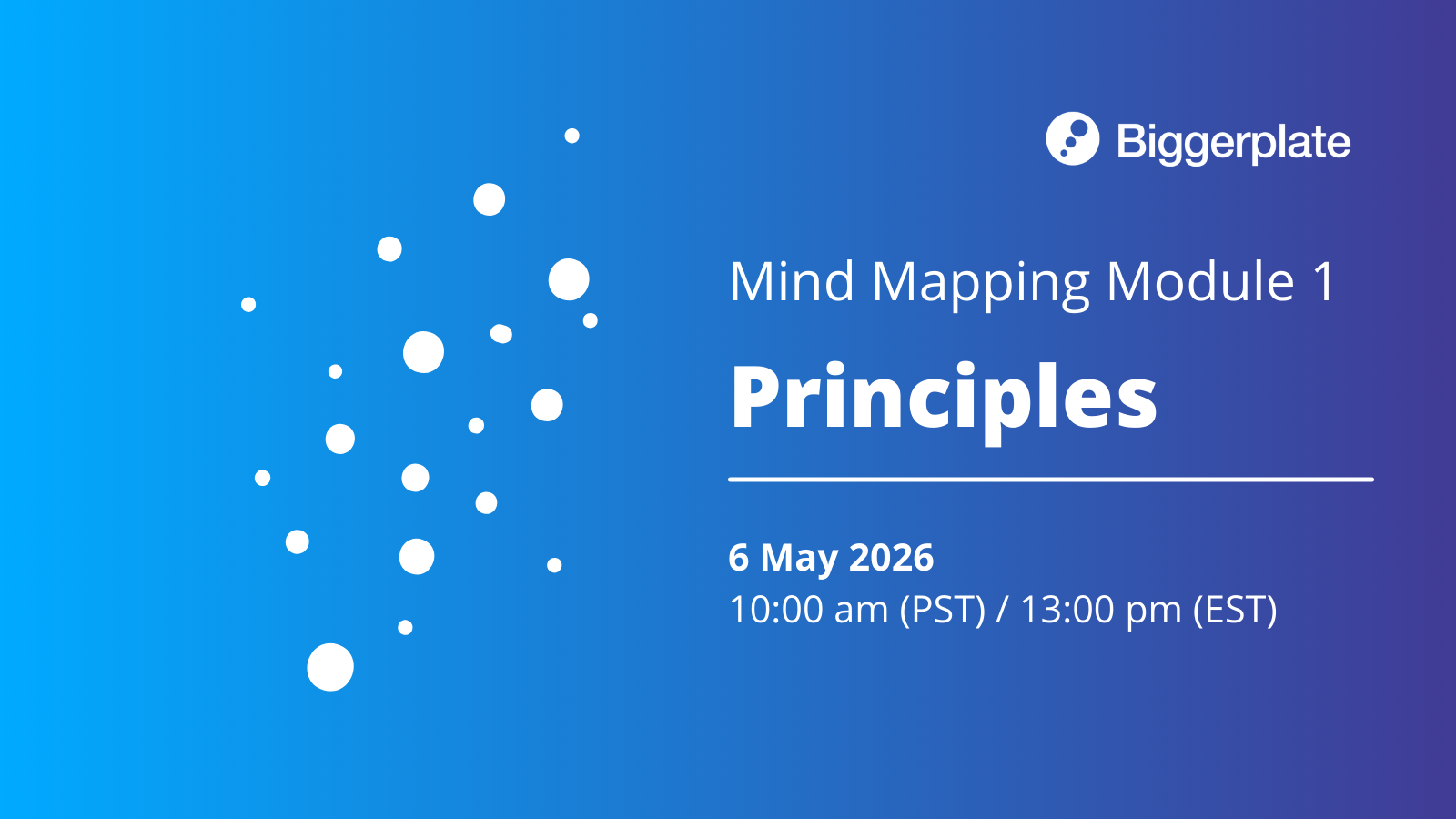 Biggerplate

Mind Mapping Module 1

Principles

6 May 2026
10:00 am (PST) / 13:00 pm (EST)